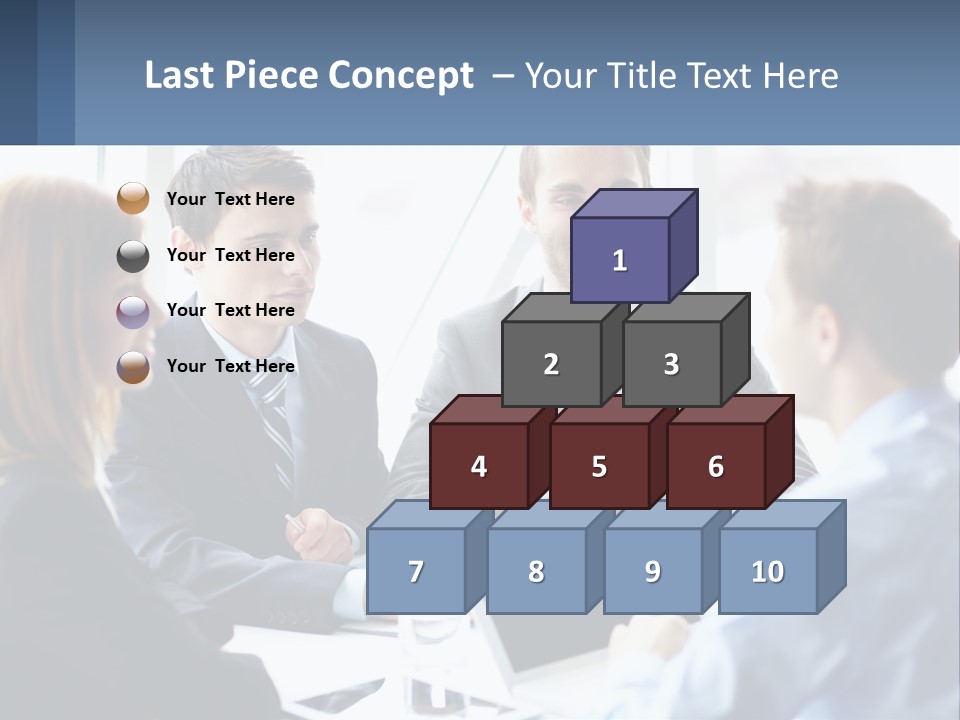 Last Piece Concept – Your Title Text Here

Your Text Here

Your Text Here

Your Text Here

Your Text Here

1

2

3

4

5

6

7

8

9

10